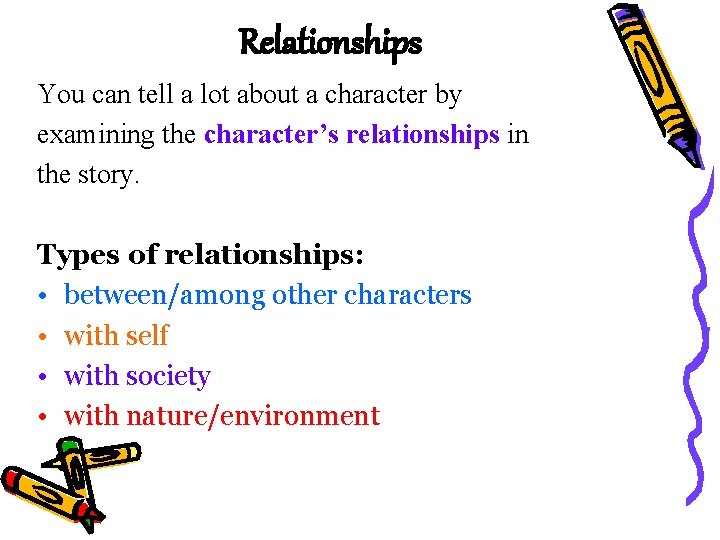 Relationships

You can tell a lot about a character by examining the character’s relationships in the story.

Types of relationships:
• between/among other characters
• with self
• with society
• with nature/environment